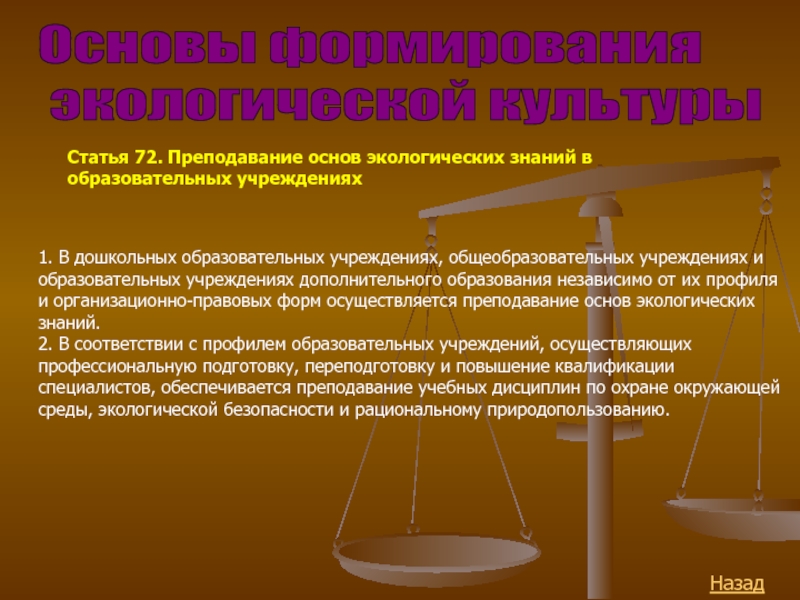 Основы формирования экологической культуры

Статья 72. Преподавание основ экологических знаний в образовательных учреждениях

1. В дошкольных образовательных учреждениях, общеобразовательных учреждениях и образовательных учреждениях дополнительного образования независимо от их профиля и организационно-правовых форм осуществляется преподавание основ экологических знаний.
2. В соответствии с профилем образовательных учреждений, осуществляющих профессиональную подготовку, переподготовку и повышение квалификации специалистов, обеспечивается преподавание учебных дисциплин по охране окружающей среды, экологической безопасности и рациональному природопользованию.

Назад